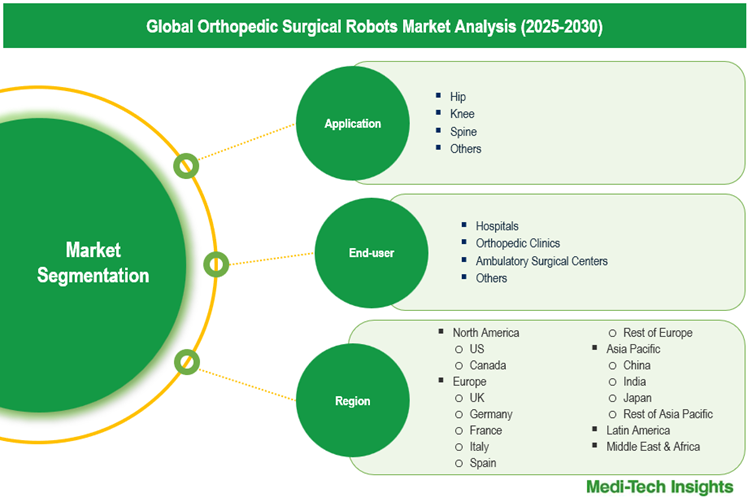 Global Orthopedic Surgical Robots Market Analysis (2025-2030)

Market Segmentation

Application

- Hip
- Knee
- Spine
- Others

End-user

- Hospitals
- Orthopedic Clinics
- Ambulatory Surgical Centers
- Others

Region

- North America
  - US
  - Canada
- Europe
  - UK
  - Germany
  - France
  - Italy
  - Spain
  - Rest of Europe
- Asia Pacific
  - China
  - India
  - Japan
  - Rest of Asia Pacific
- Latin America
- Middle East & Africa

Medi-Tech Insights